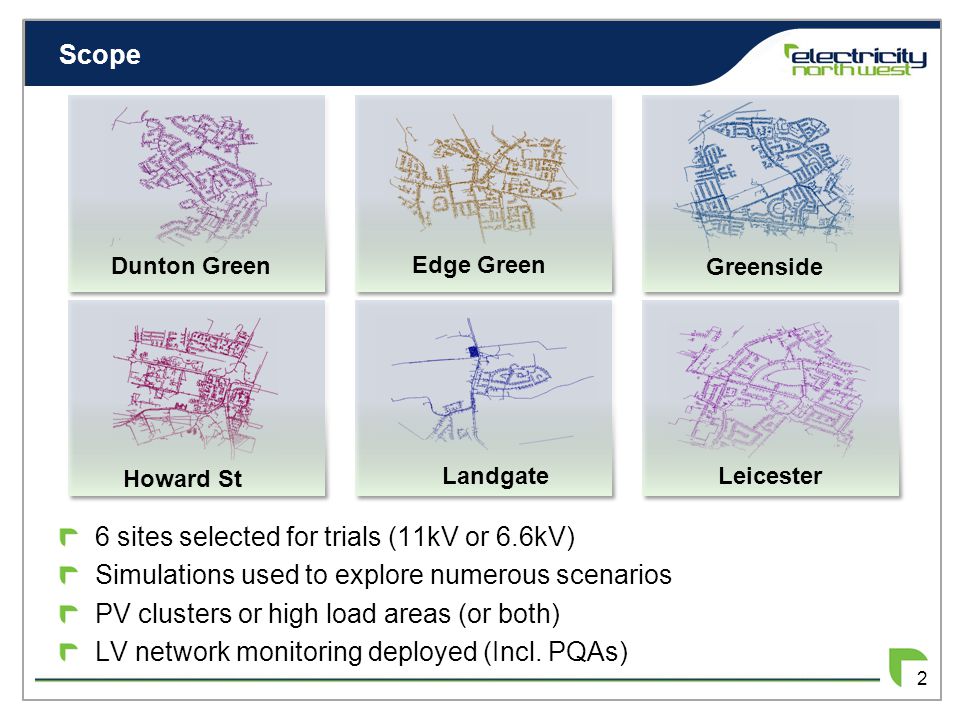 Scope

electricity north west

Dunton Green

Edge Green

Greenside

Howard St

Landgate

Leicester

6 sites selected for trials (11kV or 6.6kV)

Simulations used to explore numerous scenarios

PV clusters or high load areas (or both)

LV network monitoring deployed (Incl. PQAs)

2